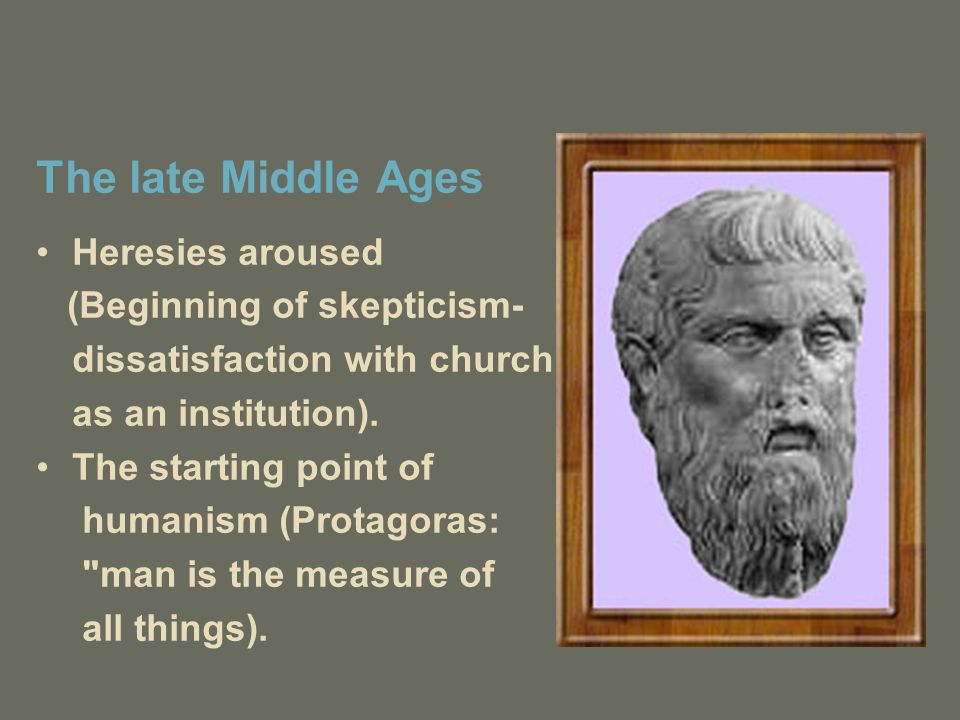 The late Middle Ages

• Heresies aroused (Beginning of skepticism-dissatisfaction with church as an institution).
• The starting point of humanism (Protagoras: "man is the measure of all things).